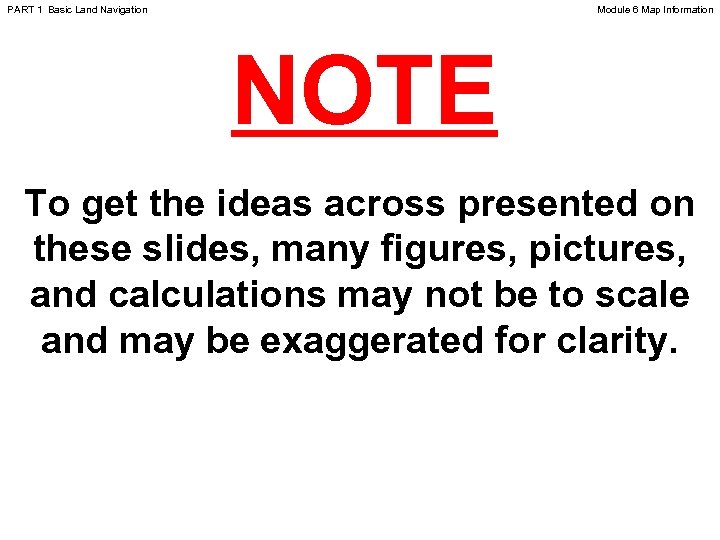 PART 1 Basic Land Navigation

Module 6 Map Information

NOTE

To get the ideas across presented on these slides, many figures, pictures, and calculations may not be to scale and may be exaggerated for clarity.